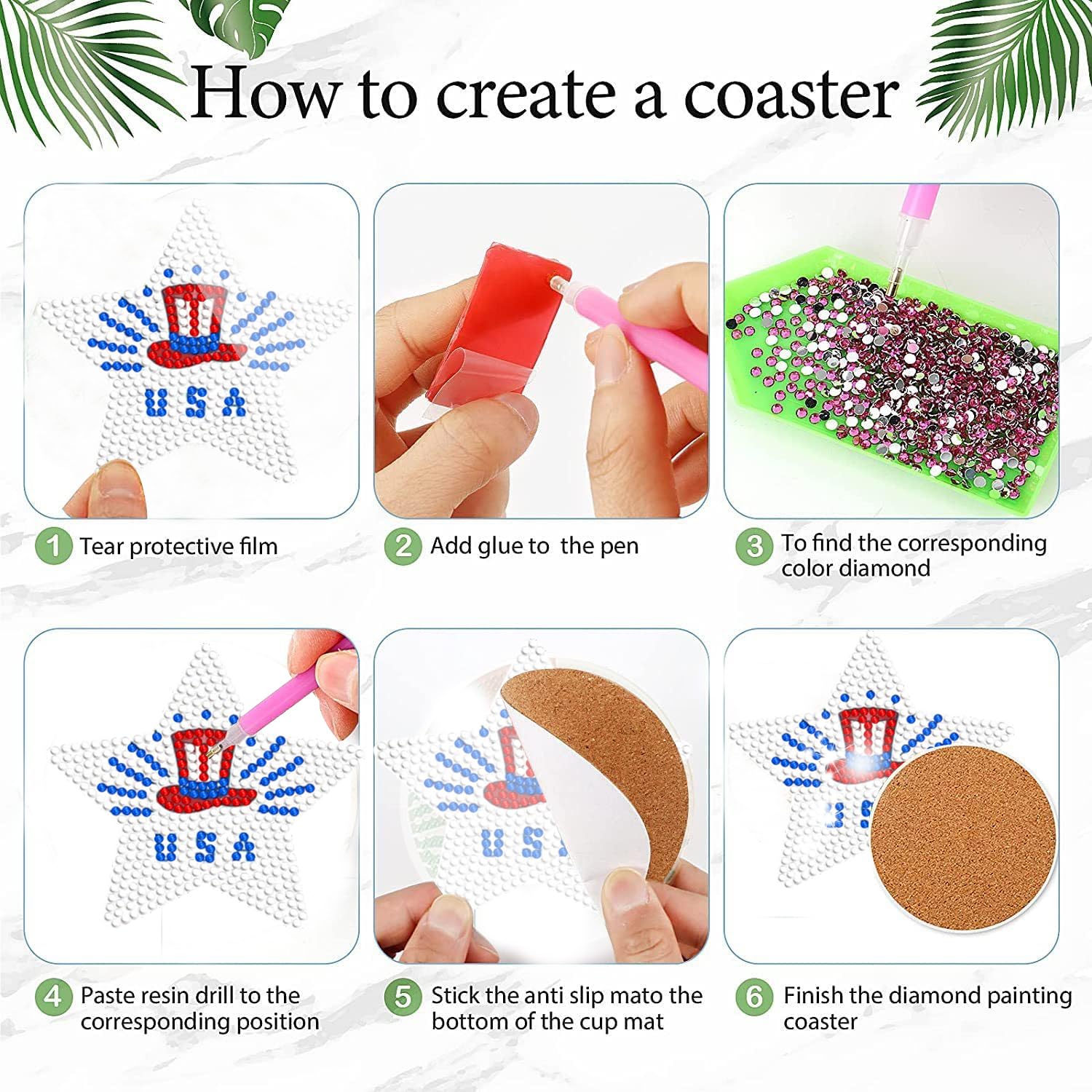 How to create a coaster

USA

1 Tear protective film

2 Add glue to the pen

3 To find the corresponding color diamond

USA

USA

4 Paste resin drill to the corresponding position

5 Stick the anti slip mato the bottom of the cup mat

6 Finish the diamond painting coaster